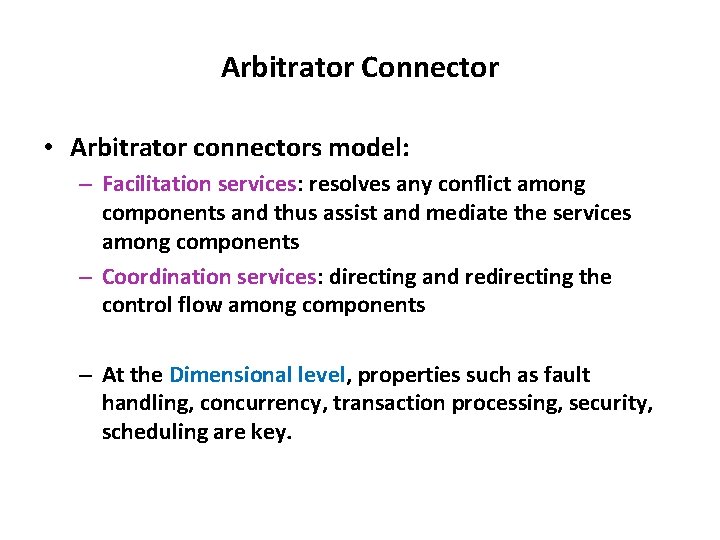 Arbitrator Connector

• Arbitrator connectors model:
– Facilitation services: resolves any conflict among components and thus assist and mediate the services among components
– Coordination services: directing and redirecting the control flow among components

– At the Dimensional level, properties such as fault handling, concurrency, transaction processing, security, scheduling are key.